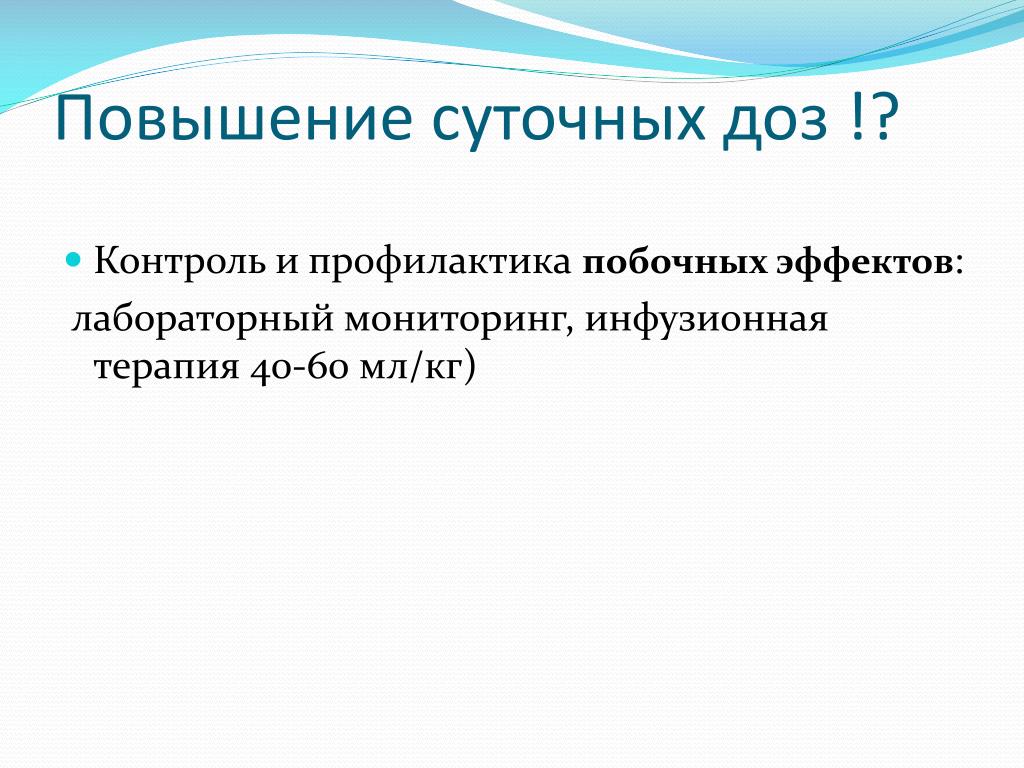 Повышение суточных доз !?

Контроль и профилактика побочных эффектов:

лабораторный мониторинг, инфузионная терапия 40-60 мл/кг)